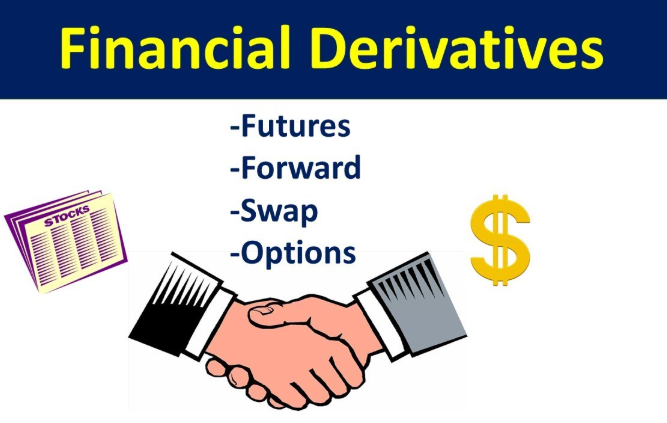 Financial Derivatives

-Futures
-Forward
-Swap
-Options

STOCKS

$